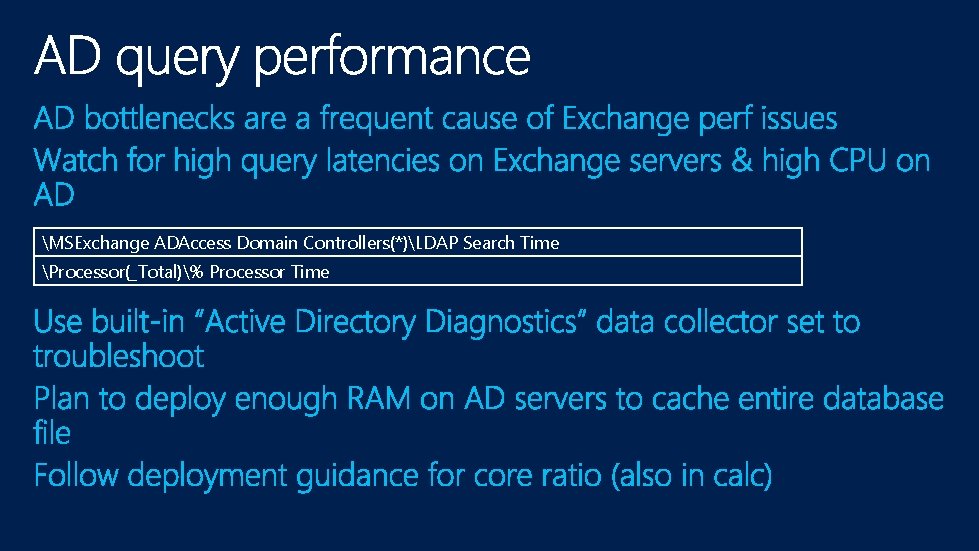 AD query performance

AD bottlenecks are a frequent cause of Exchange perf issues

Watch for high query latencies on Exchange servers & high CPU on AD

| \MSExchange ADAccess Domain Controllers(*)\LDAP Search Time |
|---|
| \Processor(_Total)\% Processor Time |

Use built-in “Active Directory Diagnostics” data collector set to troubleshoot

Plan to deploy enough RAM on AD servers to cache entire database file

Follow deployment guidance for core ratio (also in calc)